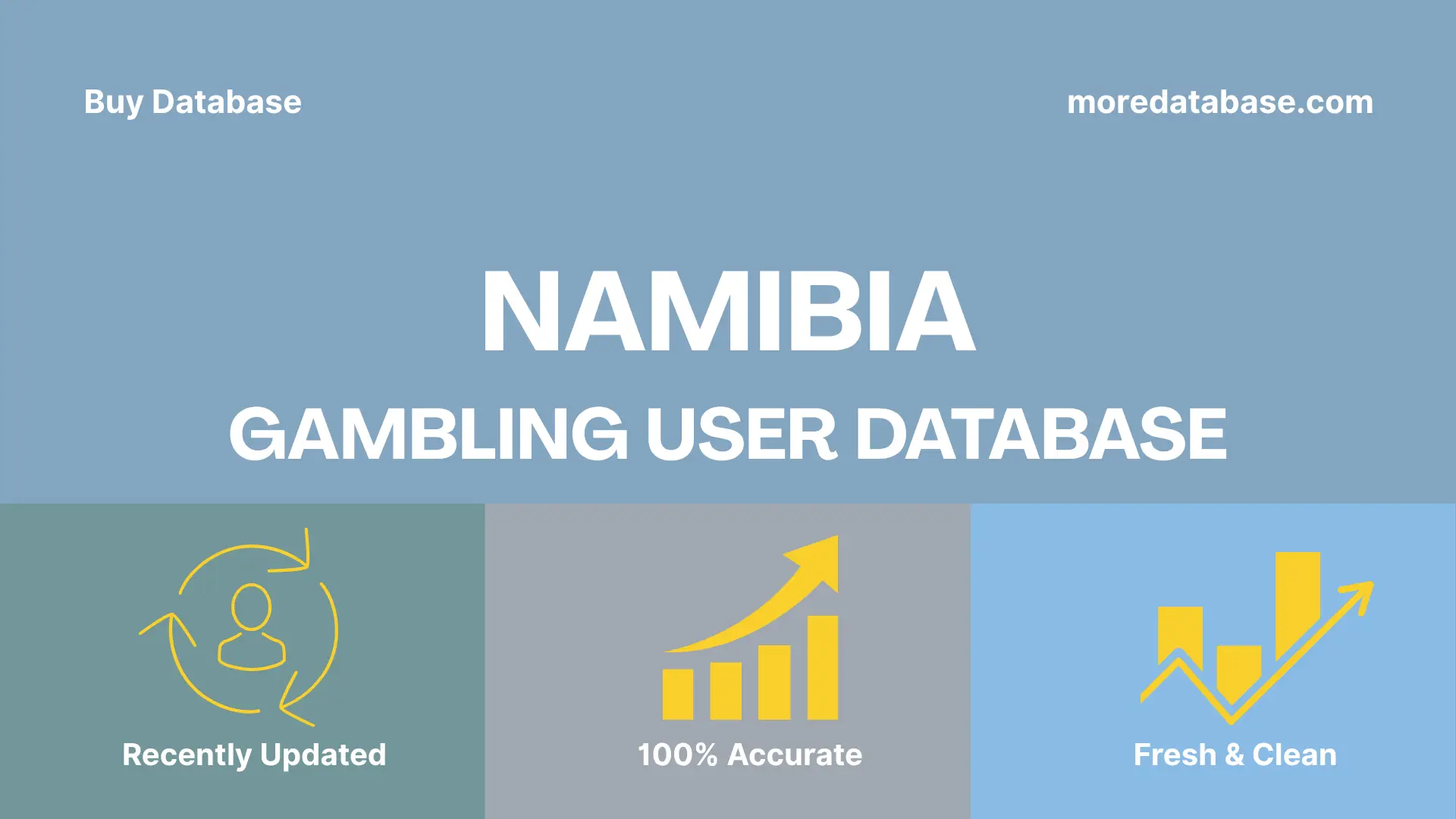 Buy Database

moredatabase.com

NAMIBIA

GAMBLING USER DATABASE

Recently Updated

100% Accurate

Fresh & Clean